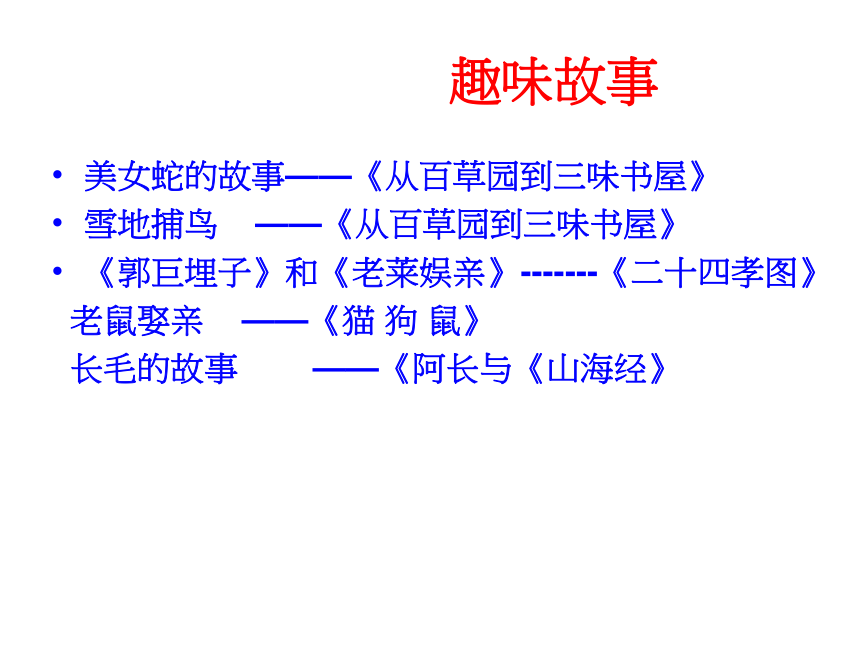 趣味故事

• 美女蛇的故事——《从百草园到三味书屋》
• 雪地捕鸟 ——《从百草园到三味书屋》
• 《郭巨埋子》和《老莱娱亲》-------《二十四孝图》
老鼠娶亲 ——《猫 狗 鼠》
长毛的故事 ——《阿长与《山海经》